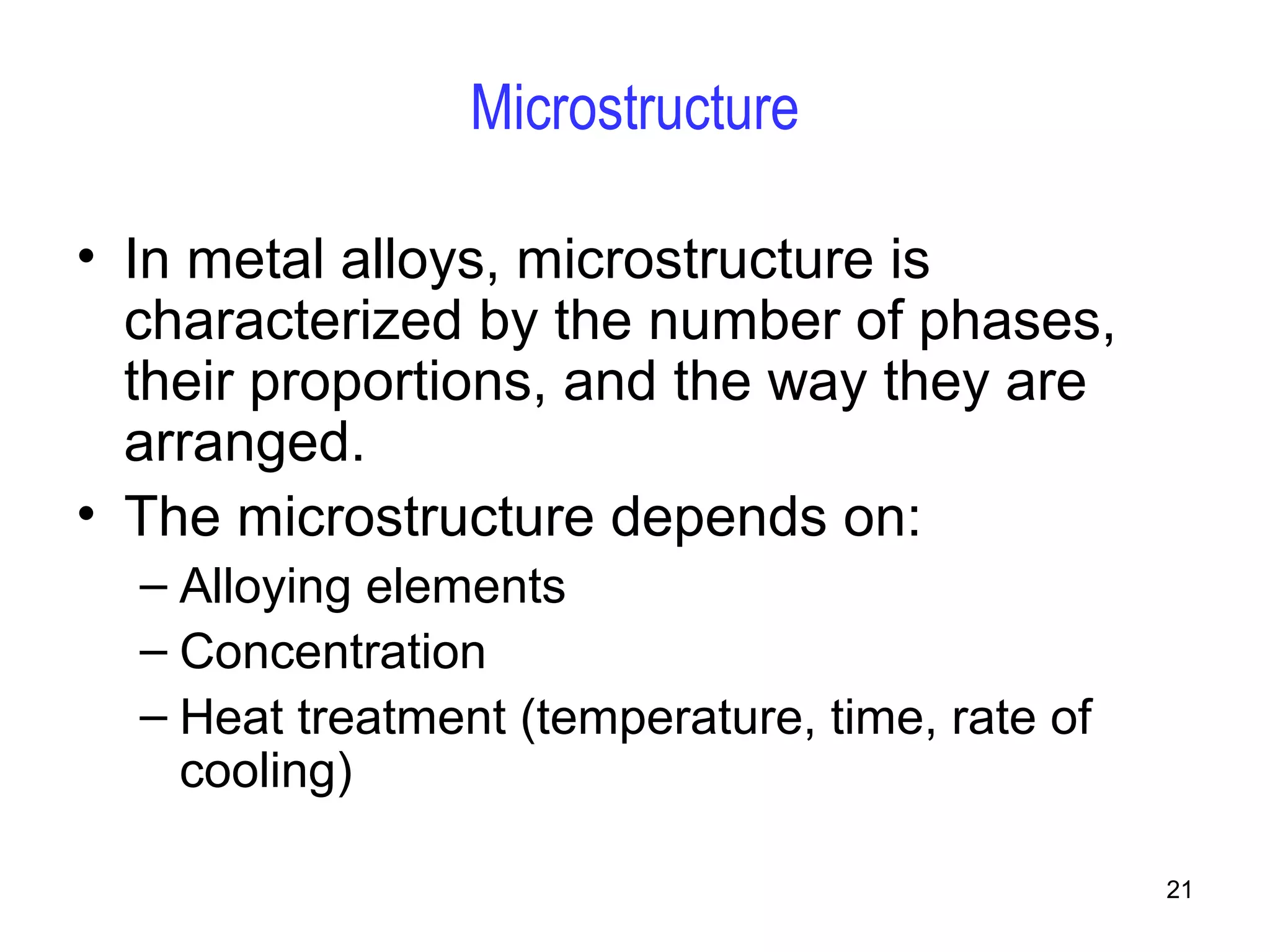 Microstructure

• In metal alloys, microstructure is characterized by the number of phases, their proportions, and the way they are arranged.
• The microstructure depends on:
– Alloying elements
– Concentration
– Heat treatment (temperature, time, rate of cooling)

21